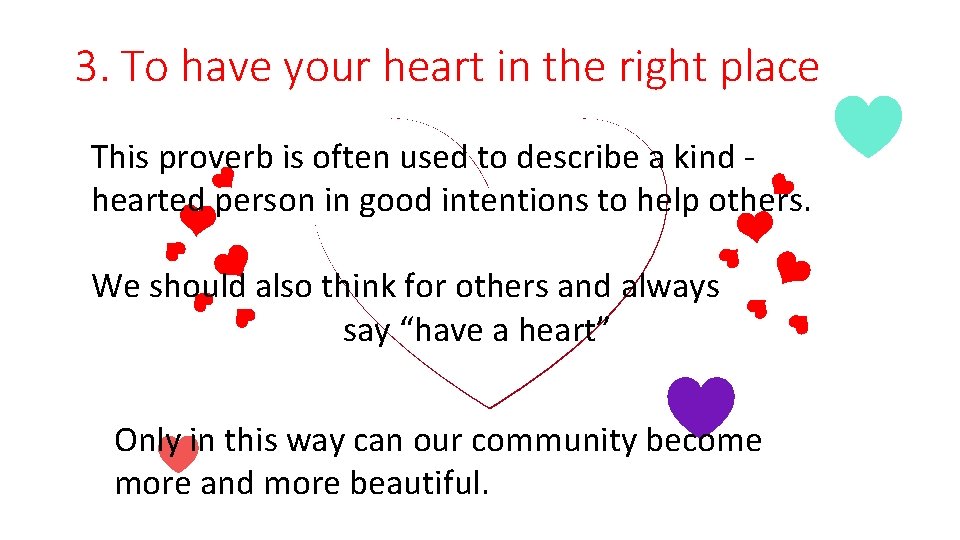 3. To have your heart in the right place

This proverb is often used to describe a kind - hearted person in good intentions to help others.

We should also think for others and always say “have a heart”

Only in this way can our community become more and more beautiful.